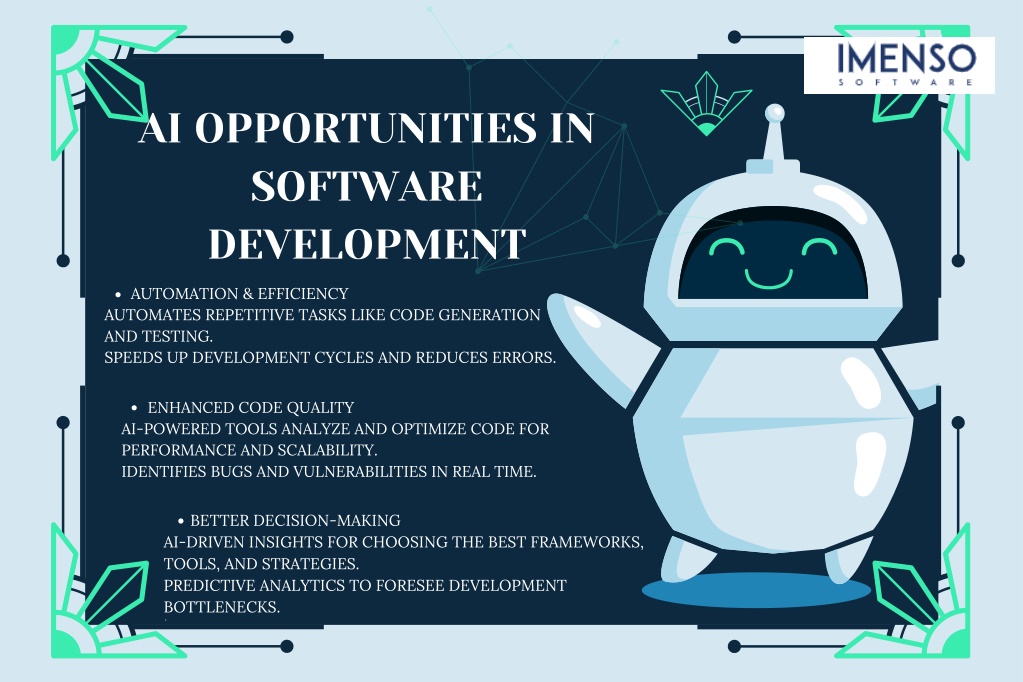 IMENSO
SOFTWARE

AI OPPORTUNITIES IN SOFTWARE DEVELOPMENT

• AUTOMATION & EFFICIENCY
AUTOMATES REPETITIVE TASKS LIKE CODE GENERATION AND TESTING.
SPEEDS UP DEVELOPMENT CYCLES AND REDUCES ERRORS.

• ENHANCED CODE QUALITY
AI-POWERED TOOLS ANALYZE AND OPTIMIZE CODE FOR PERFORMANCE AND SCALABILITY.
IDENTIFIES BUGS AND VULNERABILITIES IN REAL TIME.

• BETTER DECISION-MAKING
AI-DRIVEN INSIGHTS FOR CHOOSING THE BEST FRAMEWORKS, TOOLS, AND STRATEGIES.
PREDICTIVE ANALYTICS TO FORESEE DEVELOPMENT BOTTLENECKS.